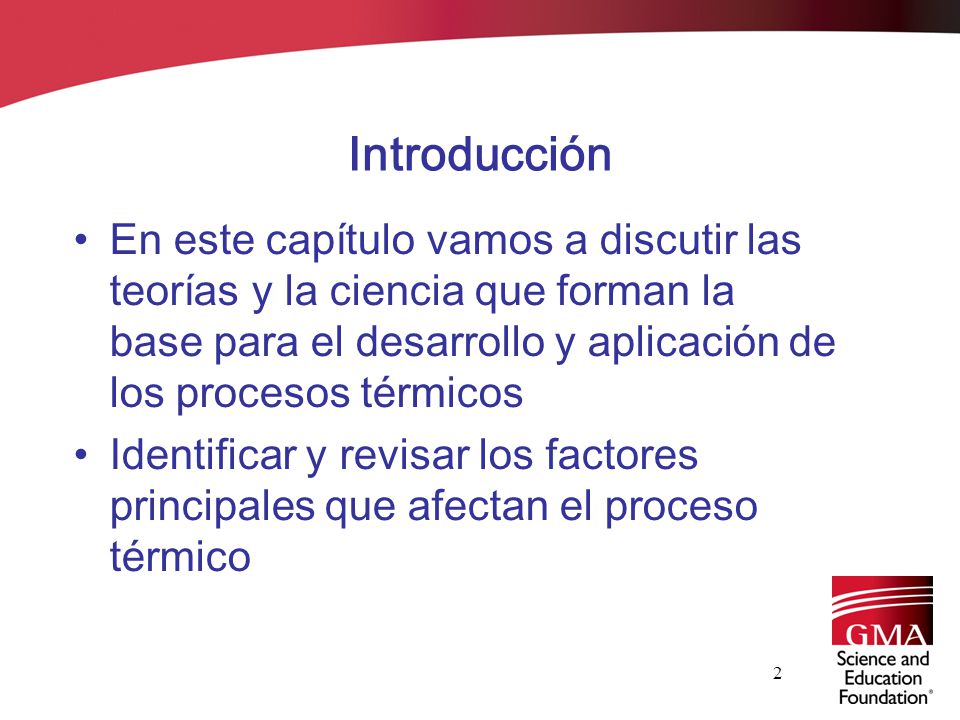 Introducción

• En este capítulo vamos a discutir las teorías y la ciencia que forman la base para el desarrollo y aplicación de los procesos térmicos

• Identificar y revisar los factores principales que afectan el proceso térmico

2

GMA
Science and Education Foundation®